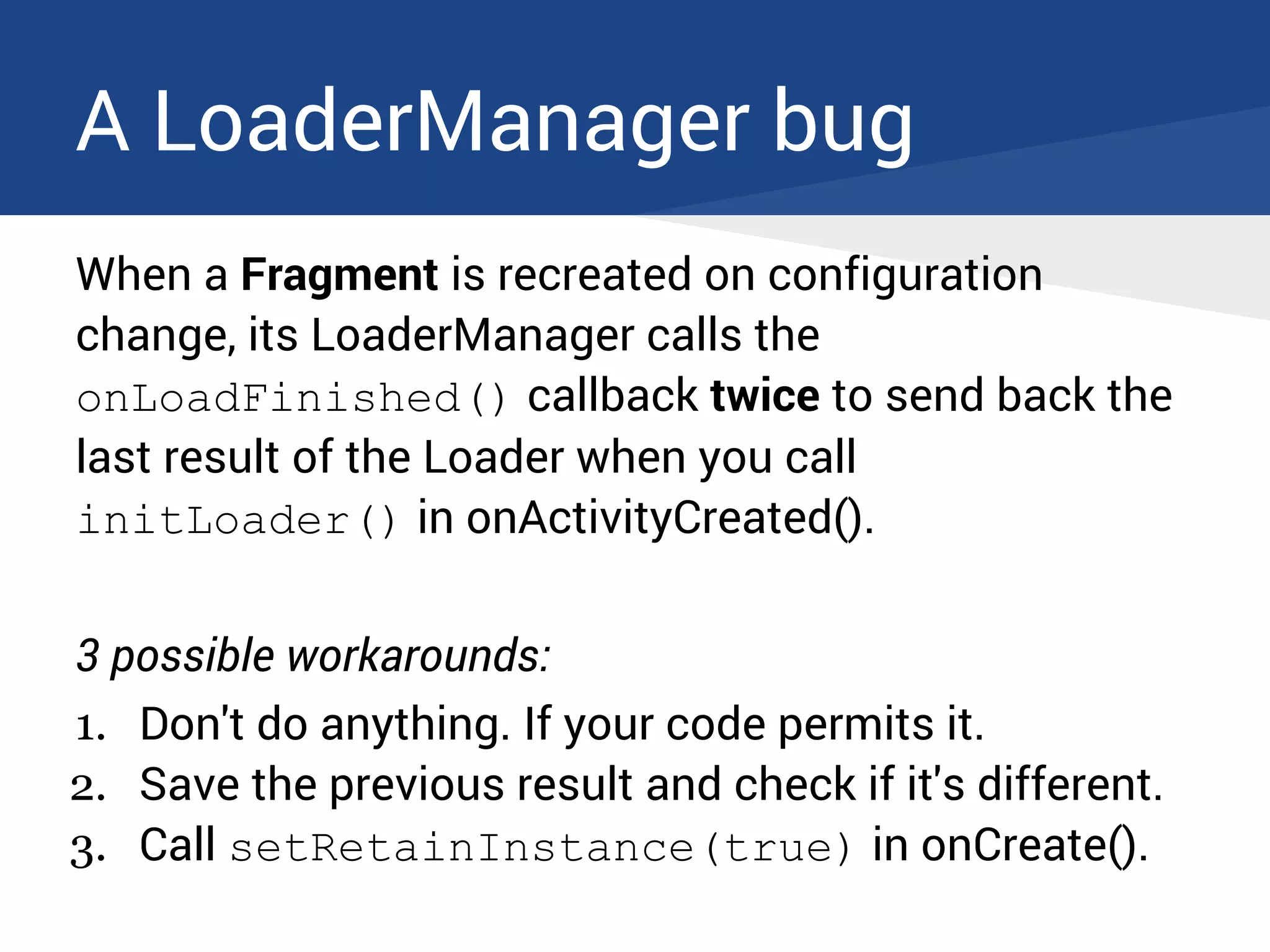 A LoaderManager bug

When a Fragment is recreated on configuration change, its LoaderManager calls the onLoadFinished() callback twice to send back the last result of the Loader when you call initLoader() in onActivityCreated().

3 possible workarounds:

1. Don't do anything. If your code permits it.
2. Save the previous result and check if it's different.
3. Call setRetainInstance(true) in onCreate().